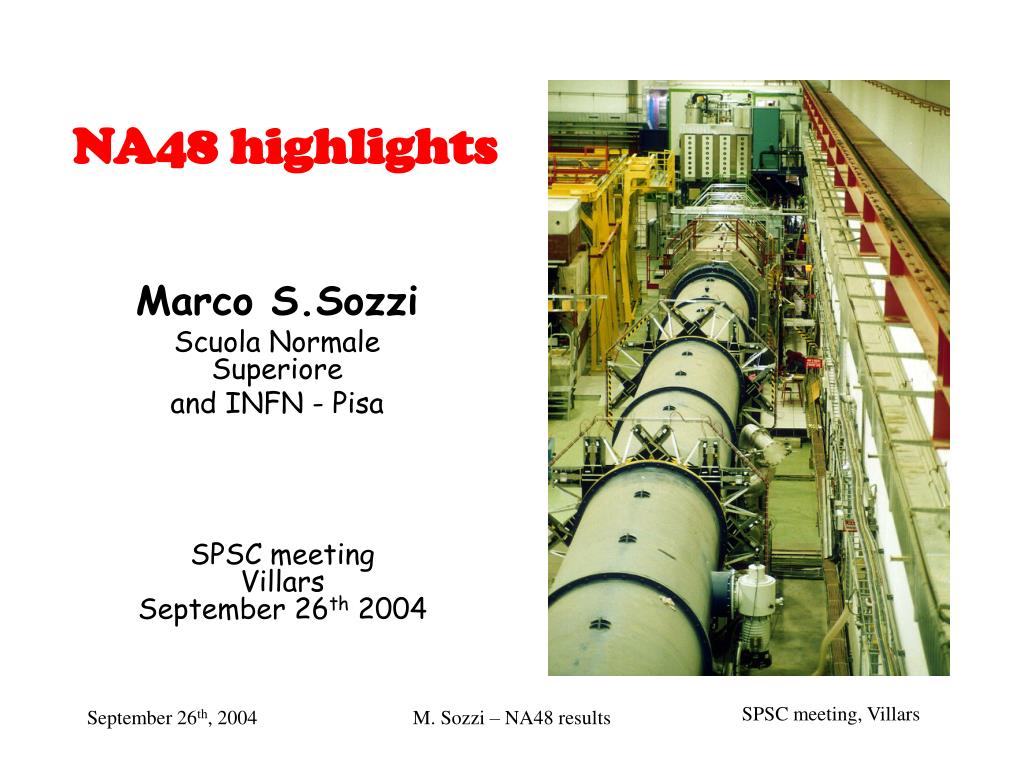 NA48 highlights

Marco S.Sozzi
Scuola Normale Superiore
and INFN - Pisa

SPSC meeting
Villars
September 26$^{th}$ 2004

September 26$^{th}$, 2004

M. Sozzi – NA48 results

SPSC meeting, Villars